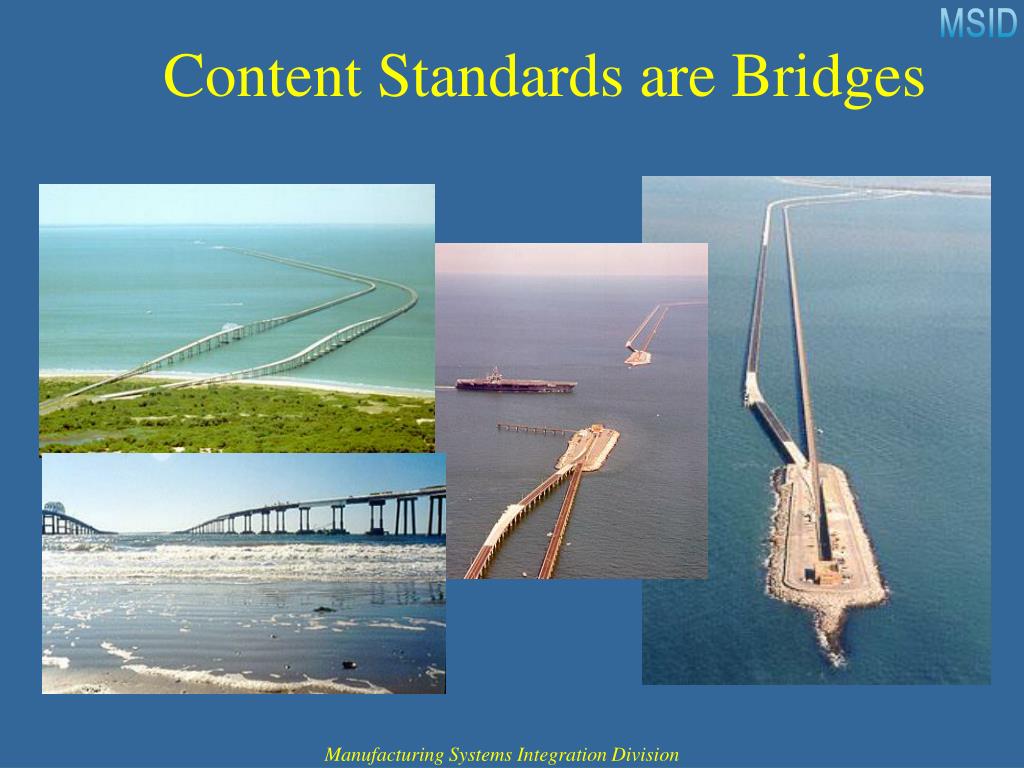 MSID

Content Standards are Bridges

Manufacturing Systems Integration Division